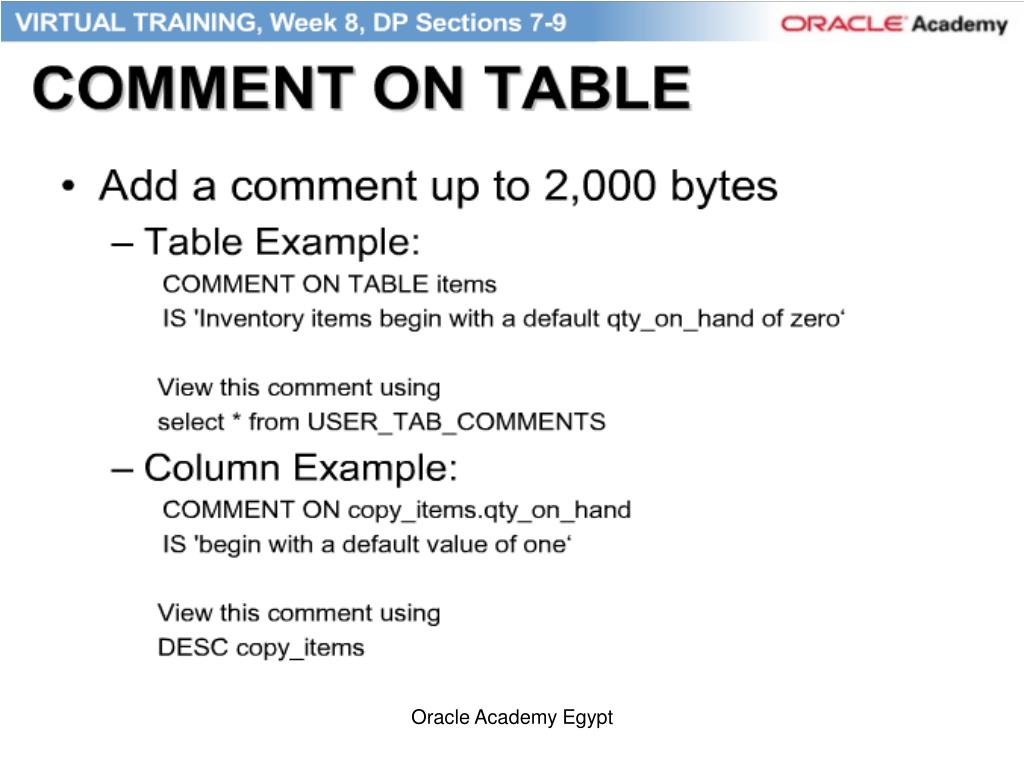 VIRTUAL TRAINING, Week 8, DP Sections 7-9

ORACLE Academy

COMMENT ON TABLE

• Add a comment up to 2,000 bytes

– Table Example:

COMMENT ON TABLE items
IS 'Inventory items begin with a default qty_on_hand of zero‘

View this comment using
select * from USER_TAB_COMMENTS

– Column Example:

COMMENT ON copy_items.qty_on_hand
IS 'begin with a default value of one‘

View this comment using
DESC copy_items

Oracle Academy Egypt